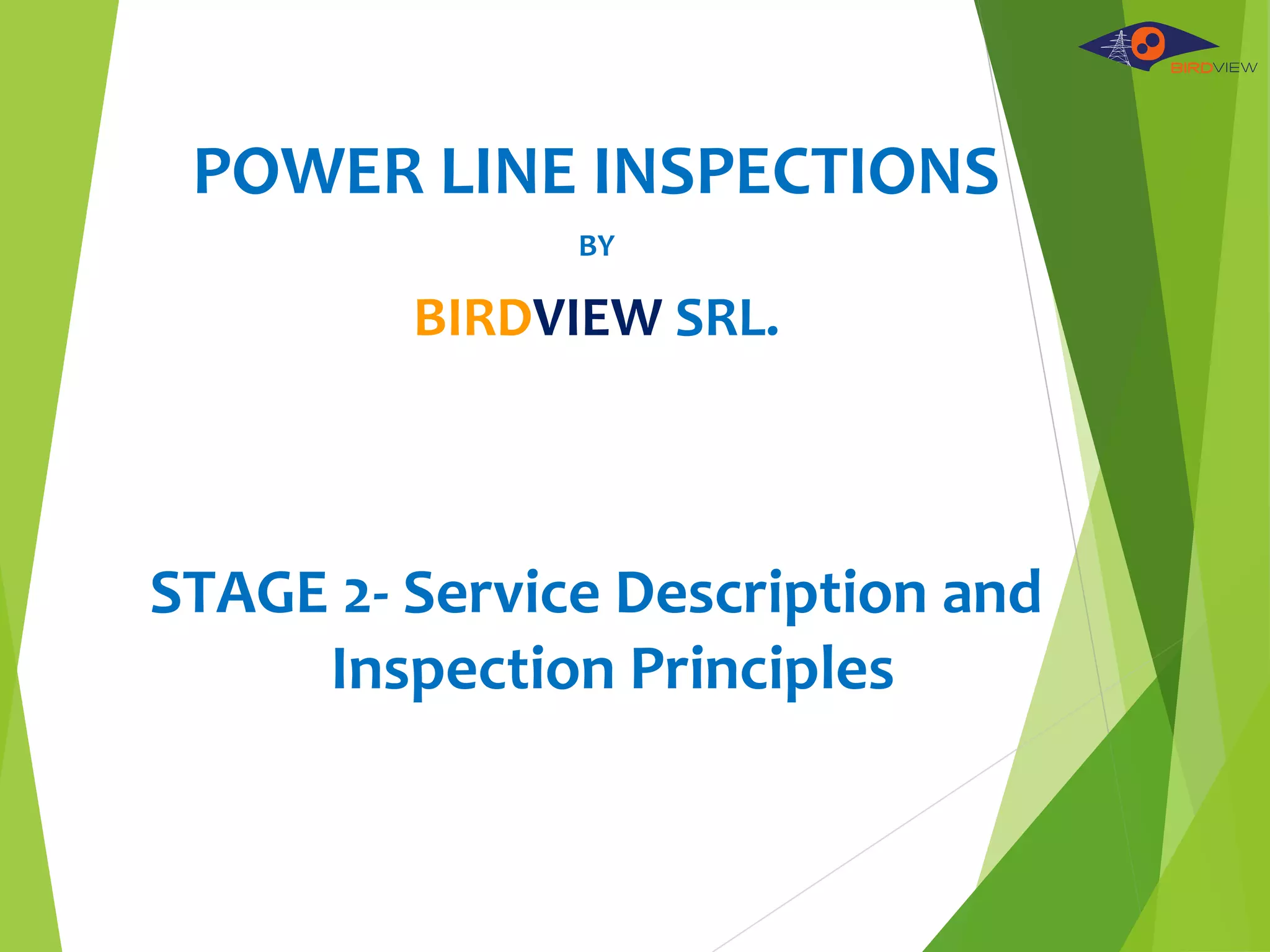 BIRDVIEW

POWER LINE INSPECTIONS

BY

BIRDVIEW SRL.

STAGE 2- Service Description and Inspection Principles